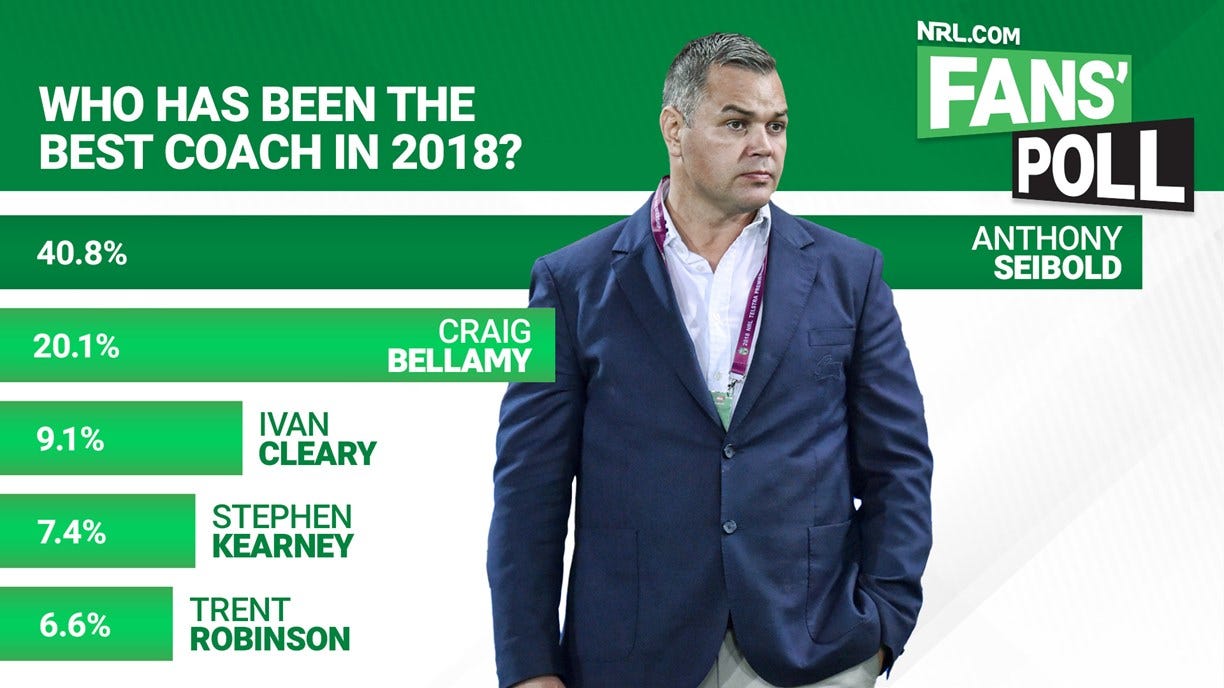 NRL.COM
FANS'
POLL

WHO HAS BEEN THE BEST COACH IN 2018?

40.8% ANTHONY SEIBOLD

20.1% CRAIG BELLAMY

9.1% IVAN CLEARY

7.4% STEPHEN KEARNEY

6.6% TRENT ROBINSON